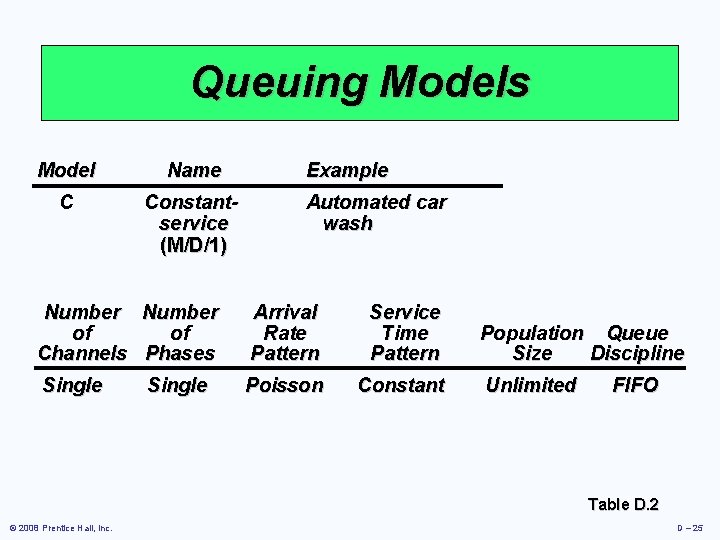 Queuing Models

| Model | Name | Example |
|---|---|---|
| C | Constant-service (M/D/1) | Automated car wash |

| Number of Channels | Number of Phases | Arrival Rate Pattern | Service Time Pattern | Population Size | Queue Discipline |
|---|---|---|---|---|---|
| Single | Single | Poisson | Constant | Unlimited | FIFO |

Table D.2

© 2008 Prentice Hall, Inc.

D – 25